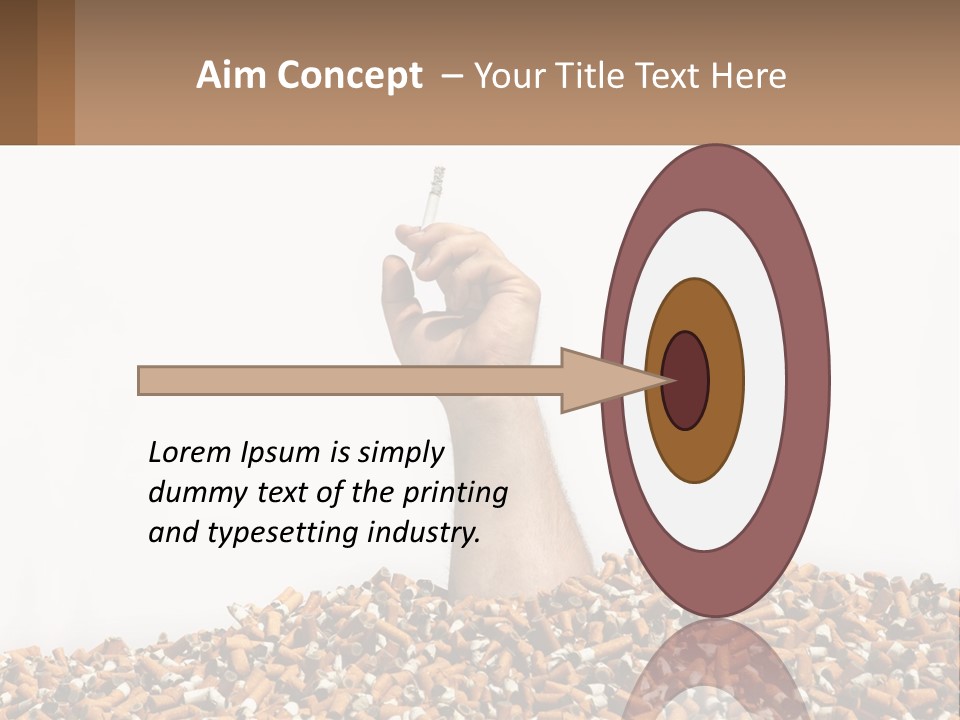 Aim Concept – Your Title Text Here

Lorem Ipsum is simply dummy text of the printing and typesetting industry.